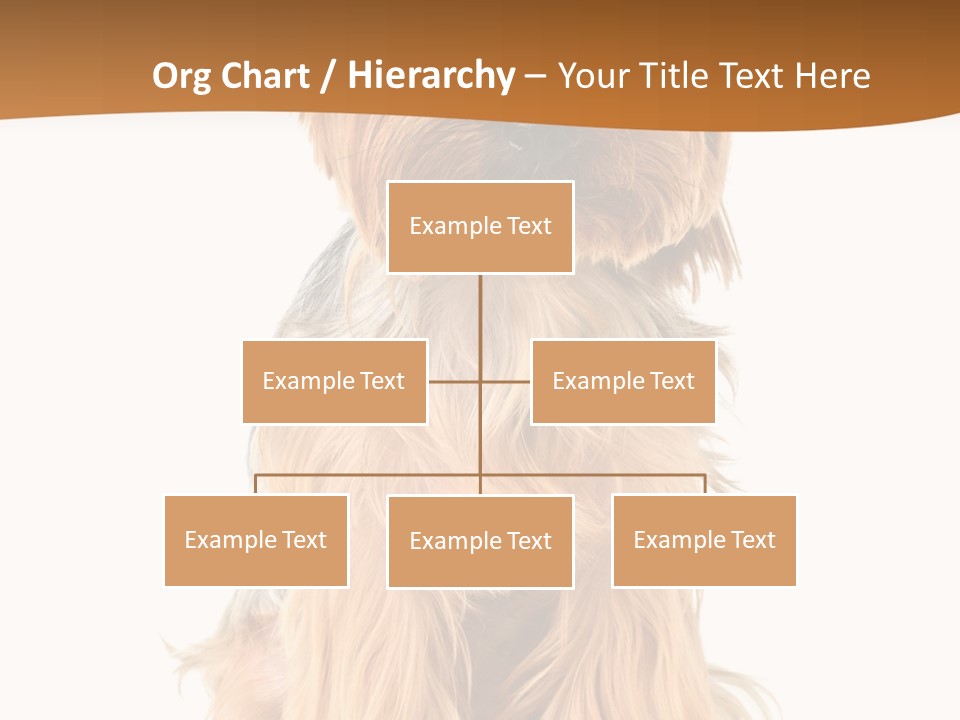 Org Chart / Hierarchy – Your Title Text Here

Example Text

Example Text

Example Text

Example Text

Example Text

Example Text